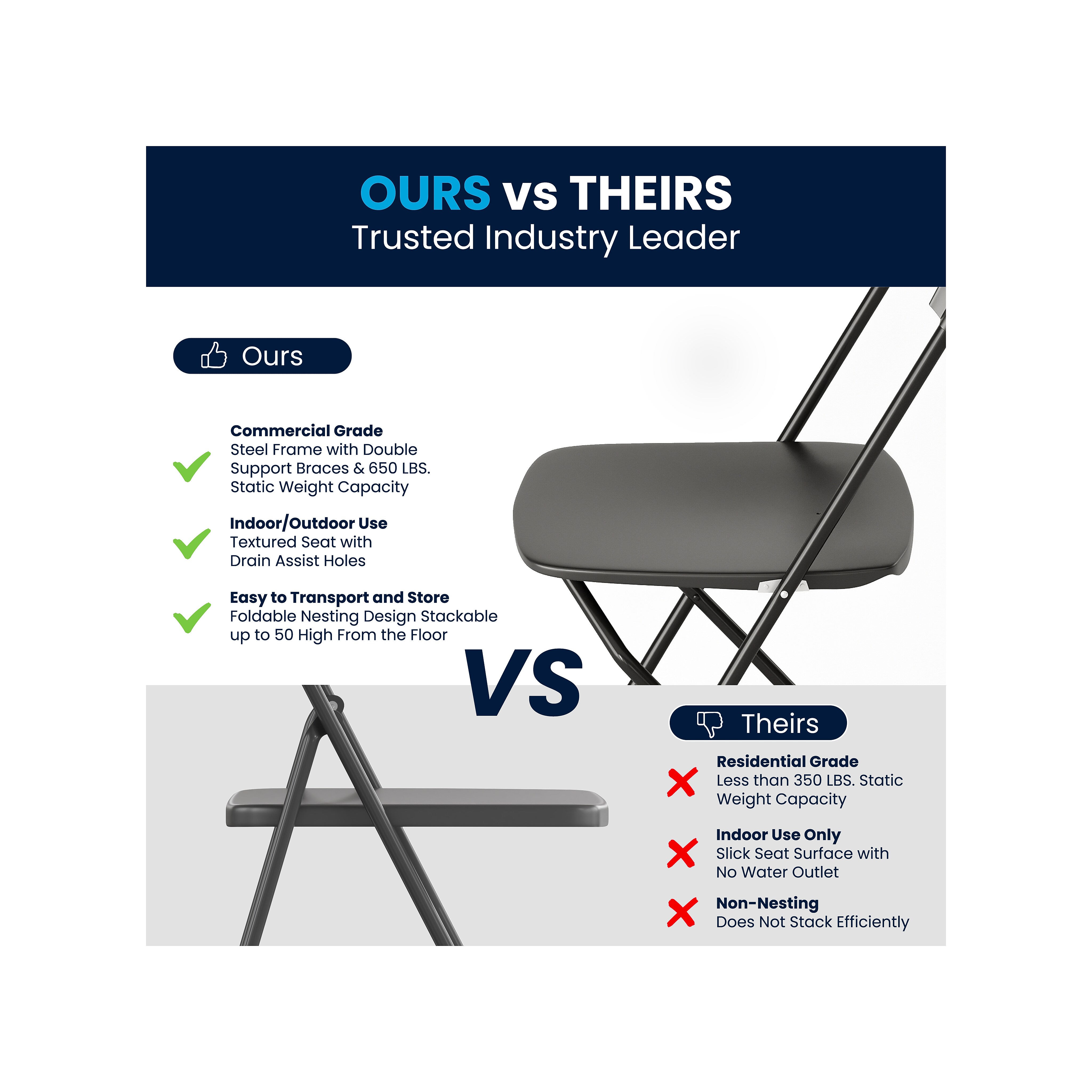 OURS vs THEIRS
Trusted Industry Leader

Ours

Commercial Grade
Steel Frame with Double Support Braces & 650 LBS. Static Weight Capacity

Indoor/Outdoor Use
Textured Seat with Drain Assist Holes

Easy to Transport and Store
Foldable Nesting Design Stackable up to 50 High From the Floor

VS

Theirs

Residential Grade
Less than 350 LBS. Static Weight Capacity

Indoor Use Only
Slick Seat Surface with No Water Outlet

Non-Nesting
Does Not Stack Efficiently